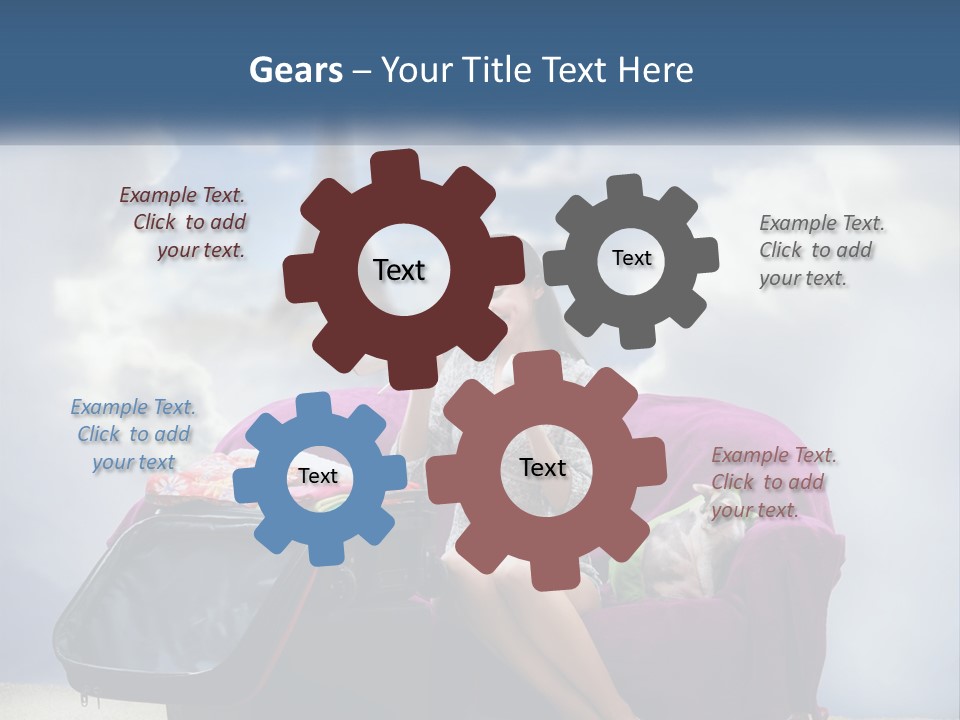 Gears – Your Title Text Here

Example Text. Click to add your text.

Text

Text

Example Text. Click to add your text.

Example Text. Click to add your text

Text

Text

Example Text. Click to add your text.